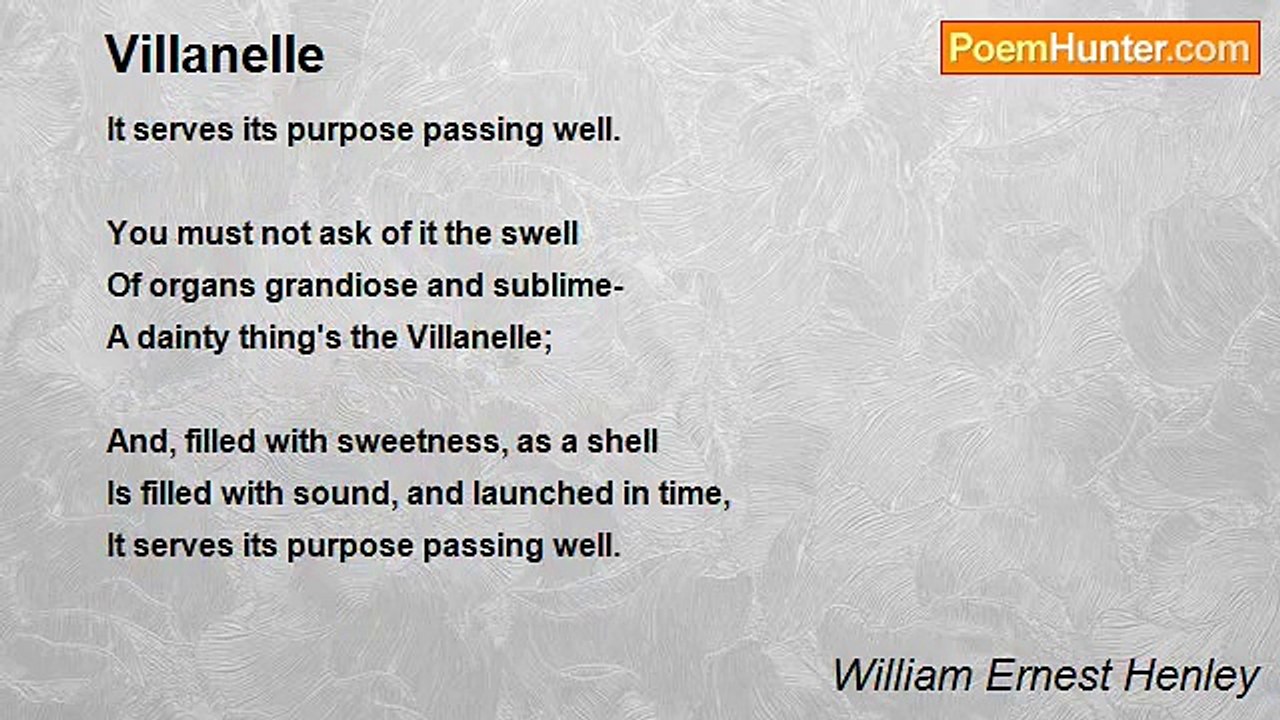 Villanelle

PoemHunter.com

It serves its purpose passing well.

You must not ask of it the swell
Of organs grandiose and sublime-
A dainty thing's the Villanelle;

And, filled with sweetness, as a shell
Is filled with sound, and launched in time,
It serves its purpose passing well.

William Ernest Henley